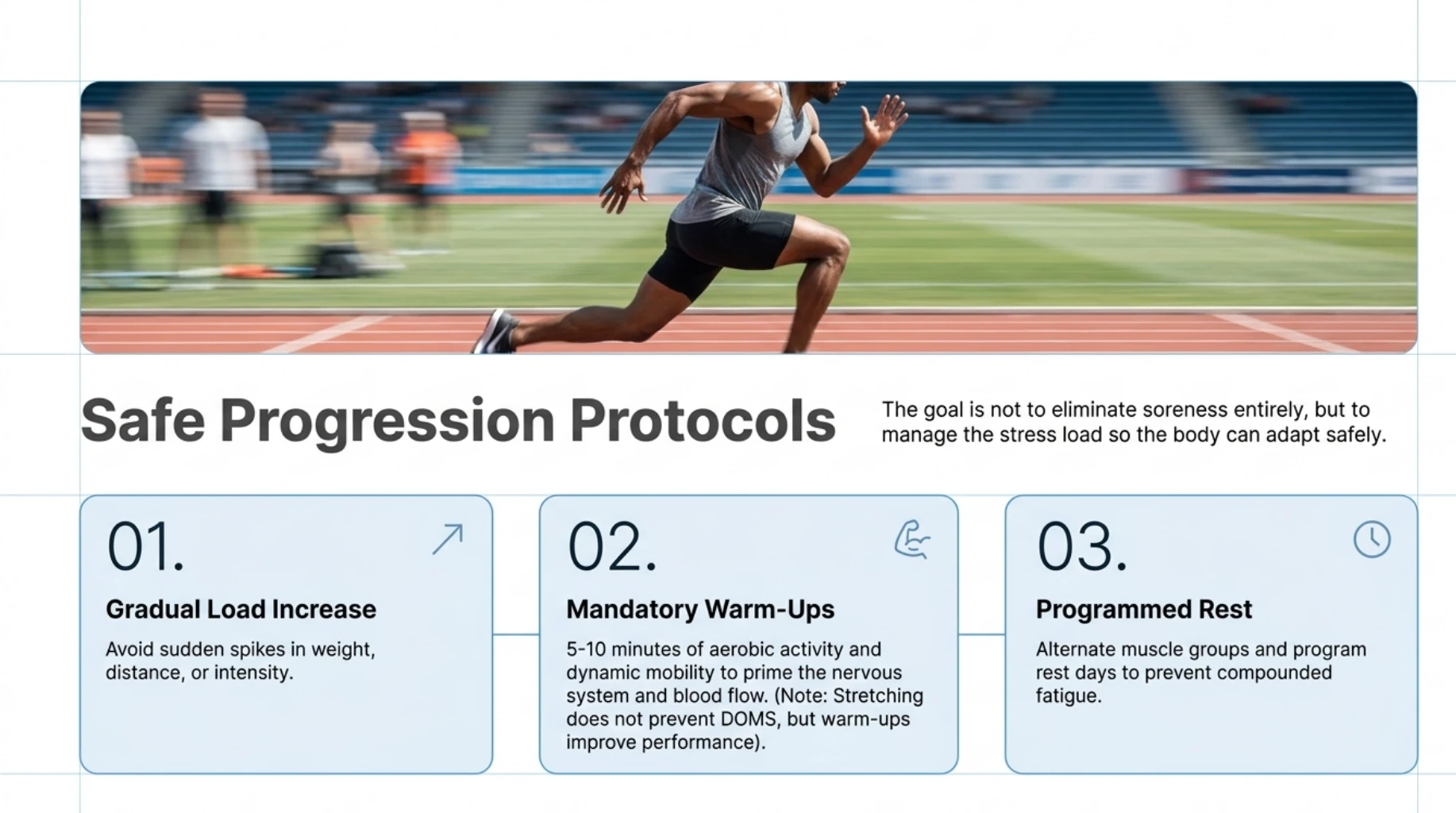 Safe Progression Protocols

The goal is not to eliminate soreness entirely, but to manage the stress load so the body can adapt safely.

01.

Gradual Load Increase

Avoid sudden spikes in weight, distance, or intensity.

02.

Mandatory Warm-Ups

5-10 minutes of aerobic activity and dynamic mobility to prime the nervous system and blood flow. (Note: Stretching does not prevent DOMS, but warm-ups improve performance).

03.

Programmed Rest

Alternate muscle groups and program rest days to prevent compounded fatigue.